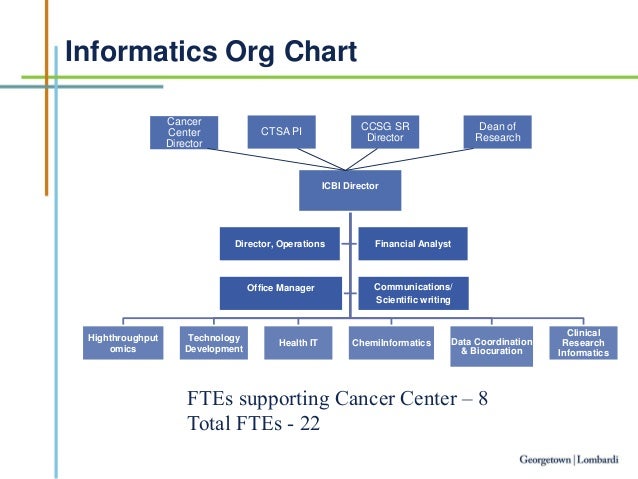 Informatics Org Chart

Cancer Center Director

CTSA PI

CCSG SR Director

Dean of Research

ICBI Director

Director, Operations

Financial Analyst

Office Manager

Communications/ Scientific writing

Highthroughput omics

Technology Development

Health IT

ChemiInformatics

Data Coordination & Biocuration

Clinical Research Informatics

FTEs supporting Cancer Center – 8
Total FTEs - 22

Georgetown | Lombardi